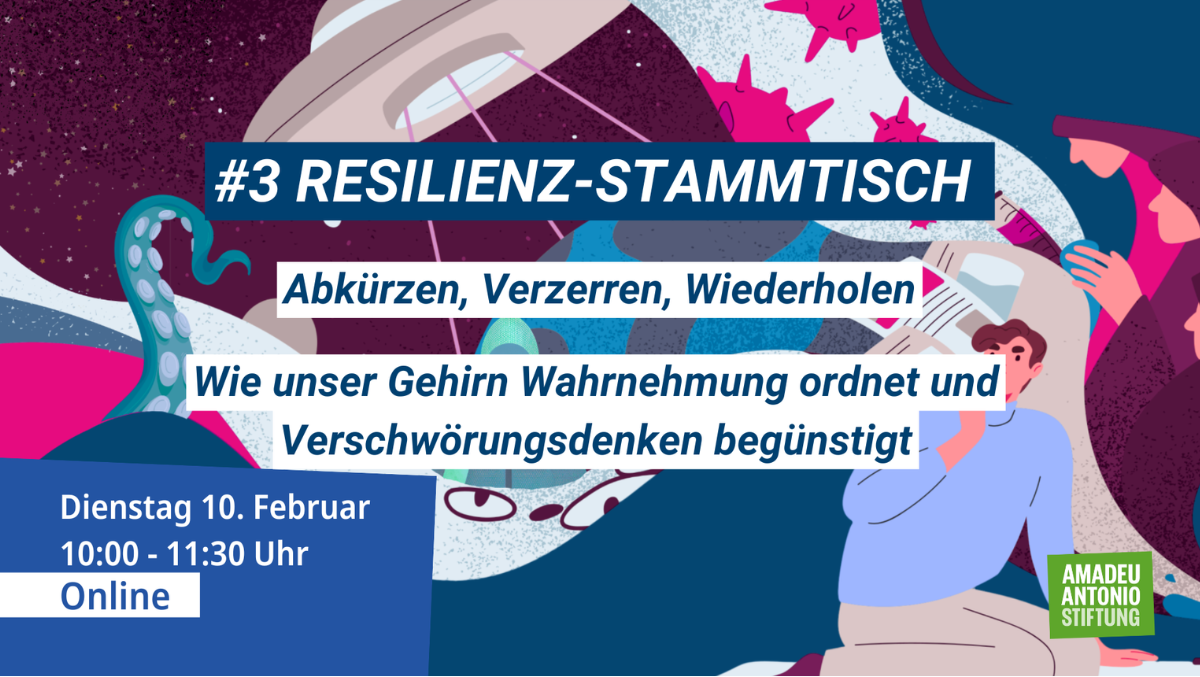 #3 RESILIENZ-STAMMTISCH

Abkürzen, Verzerren, Wiederholen

Wie unser Gehirn Wahrnehmung ordnet und Verschwörungsdenken begünstigt

Dienstag 10. Februar
10:00 - 11:30 Uhr
Online

AMADEU ANTONIO STIFTUNG